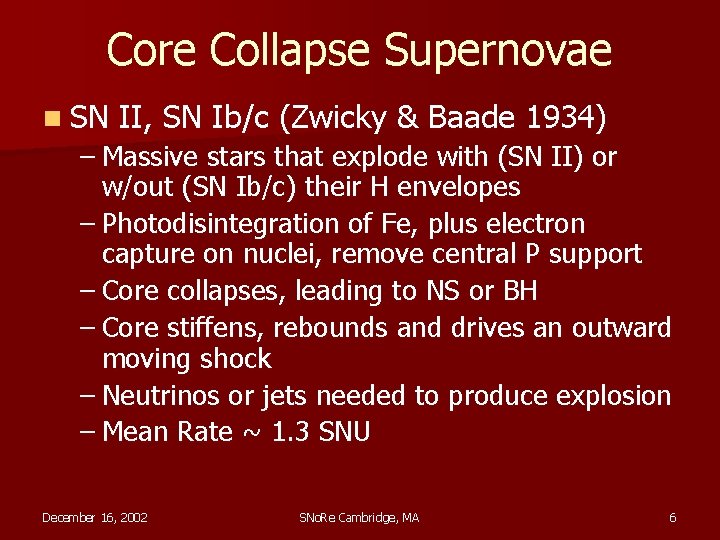 Core Collapse Supernovae

SN II, SN Ib/c (Zwicky & Baade 1934)
– Massive stars that explode with (SN II) or w/out (SN Ib/c) their H envelopes
– Photodisintegration of Fe, plus electron capture on nuclei, remove central P support
– Core collapses, leading to NS or BH
– Core stiffens, rebounds and drives an outward moving shock
– Neutrinos or jets needed to produce explosion
– Mean Rate ~ 1.3 SNU

December 16, 2002 SNoRe Cambridge, MA 6